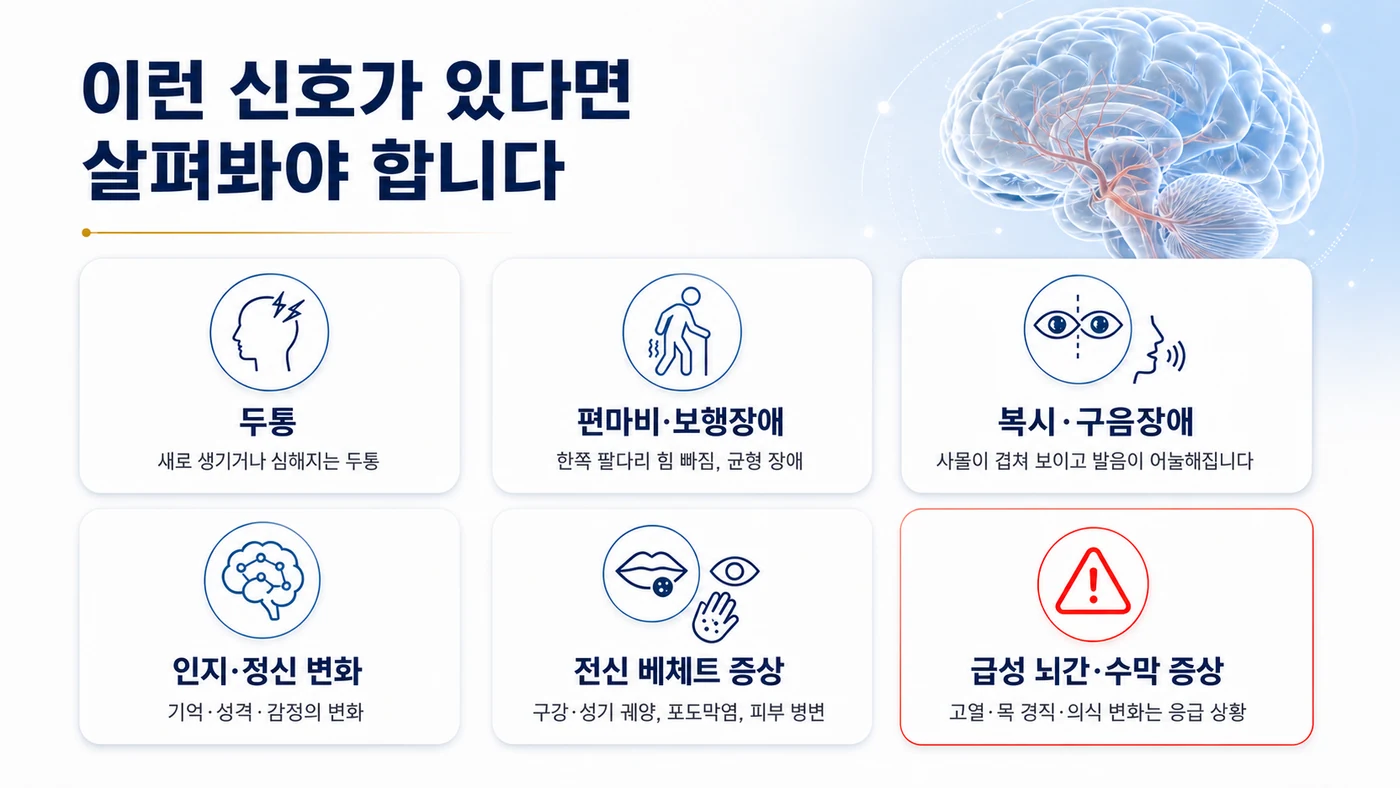 이런 신호가 있다면
살펴봐야 합니다

두통
새로 생기거나 심해지는 두통

편마비·보행장애
한쪽 팔다리 힘 빠짐, 균형 장애

복시·구음장애
사물이 겹쳐 보이고 발음이 어눌해집니다

인지·정신 변화
기억·성격·감정의 변화

전신 베체트 증상
구강·성기 궤양, 포도막염, 피부 병변

급성 뇌간·수막 증상
고열·목 경직·의식 변화는 응급 상황